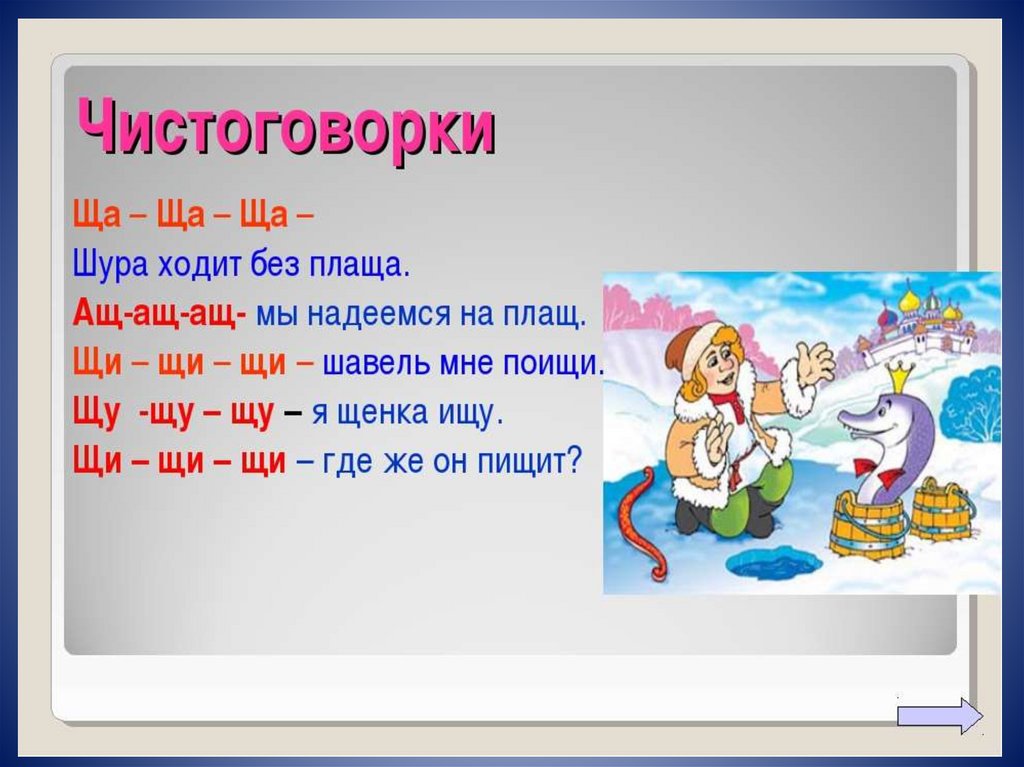 Чистоговорки

Ща – Ща – Ща –
Шура ходит без плаща.
Ащ-ащ-ащ- мы надеемся на плащ.
Щи – щи – щи – шавель мне поищи.
Щу -щу – щу – я щенка ищу.
Щи – щи – щи – где же он пищит?